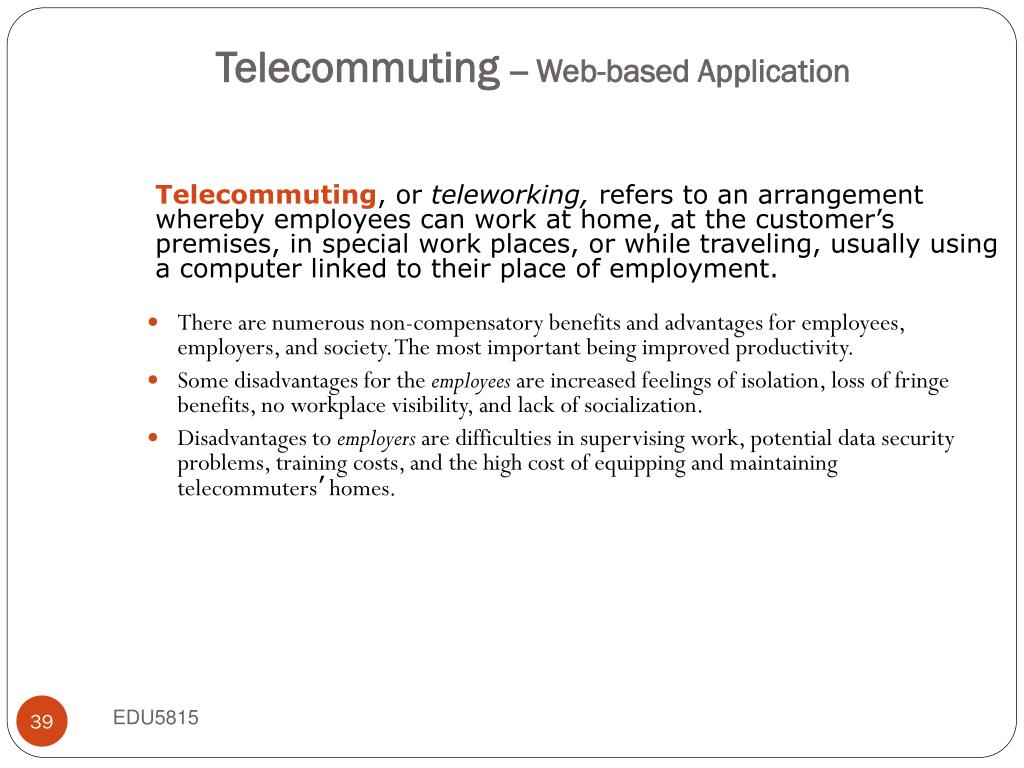 Telecommuting – Web-based Application

Telecommuting, or teleworking, refers to an arrangement whereby employees can work at home, at the customer's premises, in special work places, or while traveling, usually using a computer linked to their place of employment.

- There are numerous non-compensatory benefits and advantages for employees, employers, and society. The most important being improved productivity.
- Some disadvantages for the employees are increased feelings of isolation, loss of fringe benefits, no workplace visibility, and lack of socialization.
- Disadvantages to employers are difficulties in supervising work, potential data security problems, training costs, and the high cost of equipping and maintaining telecommuters' homes.

39

EDU5815